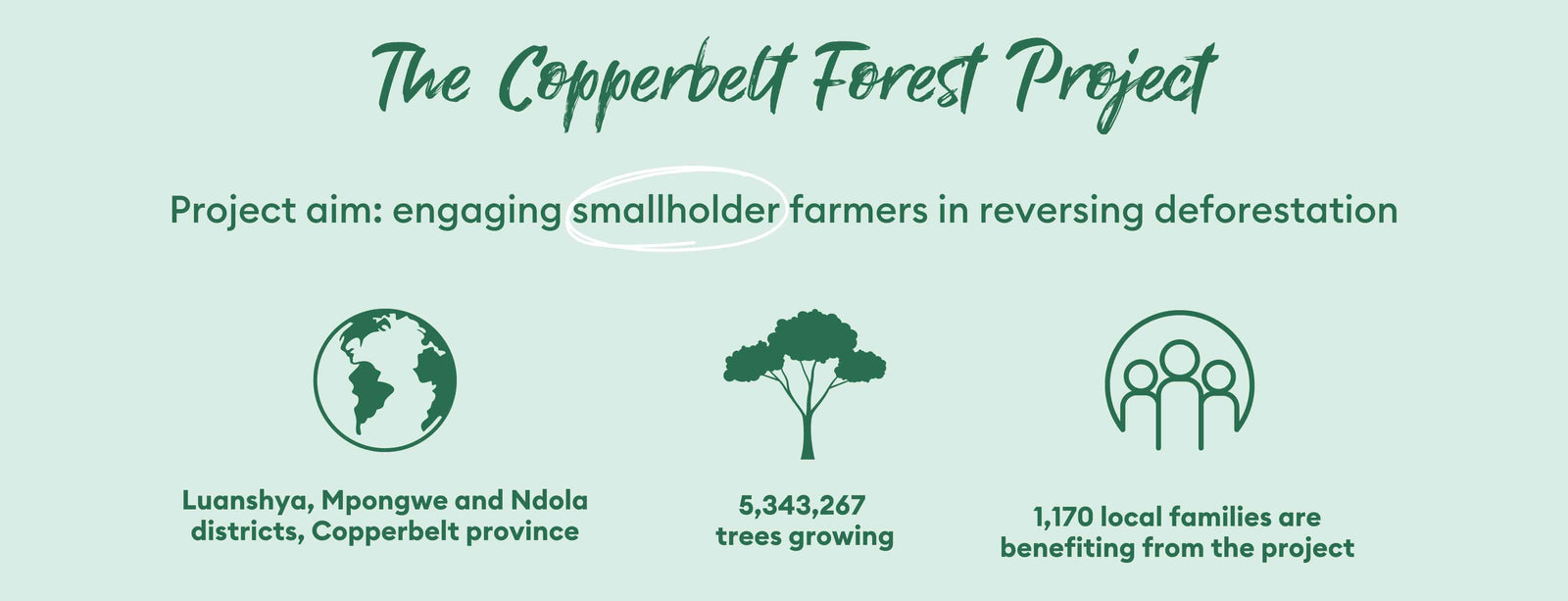 The Copperbelt Forest Project

Project aim: engaging smallholder farmers in reversing deforestation

Luanshya, Mpongwe and Ndola districts, Copperbelt province

5,343,267 trees growing

1,170 local families are benefiting from the project